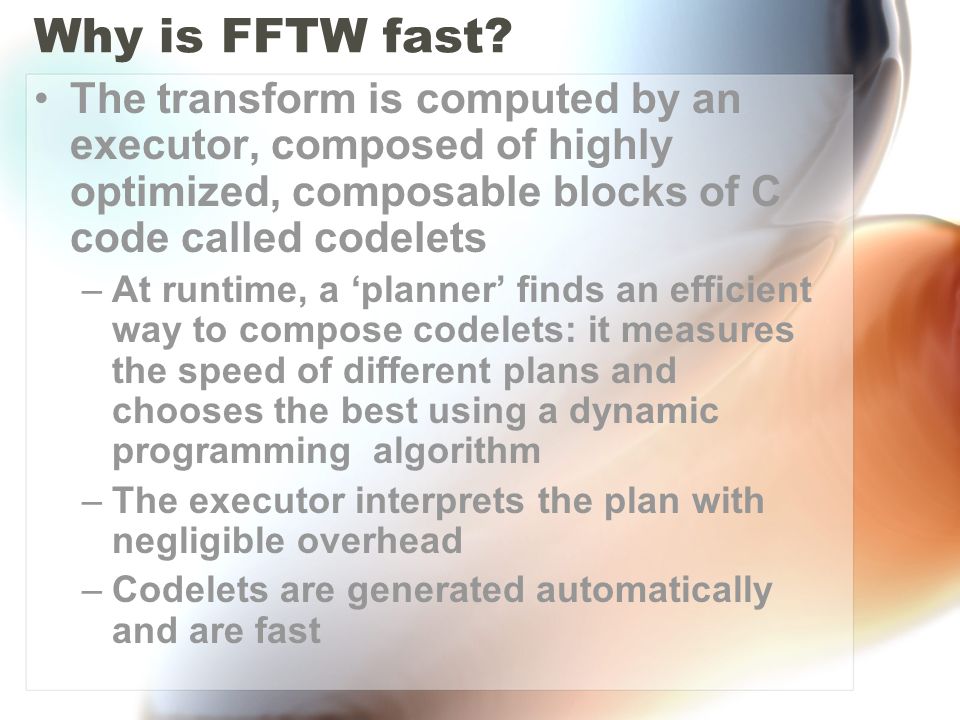 Why is FFTW fast?

• The transform is computed by an executor, composed of highly optimized, composable blocks of C code called codelets

– At runtime, a ‘planner’ finds an efficient way to compose codelets: it measures the speed of different plans and chooses the best using a dynamic programming algorithm

– The executor interprets the plan with negligible overhead

– Codelets are generated automatically and are fast